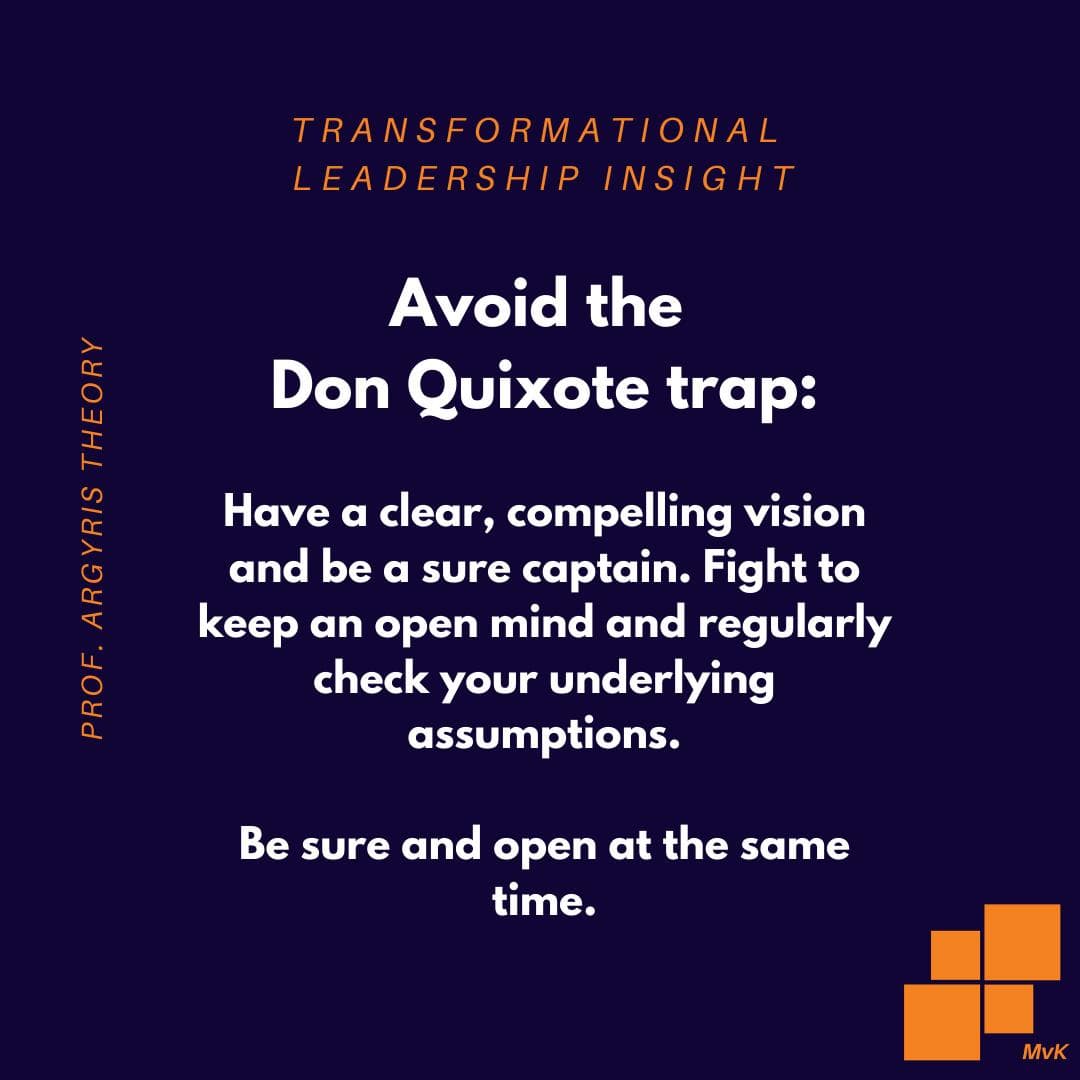 TRANSFORMATIONAL LEADERSHIP INSIGHT

PROF. ARGYRIS THEORY

Avoid the Don Quixote trap:

Have a clear, compelling vision and be a sure captain. Fight to keep an open mind and regularly check your underlying assumptions.

Be sure and open at the same time.

MvK